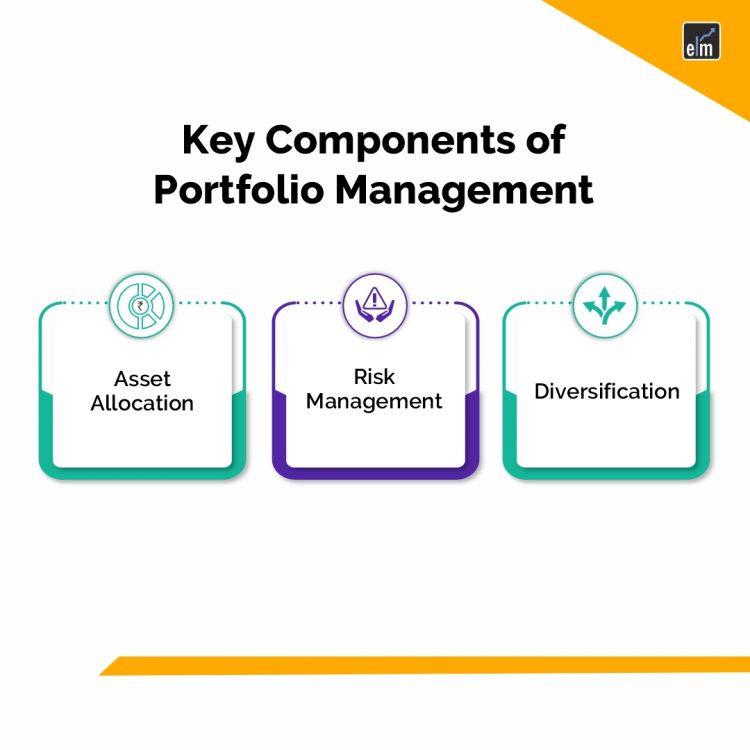 elm

Key Components of Portfolio Management

Asset Allocation

Risk Management

Diversification